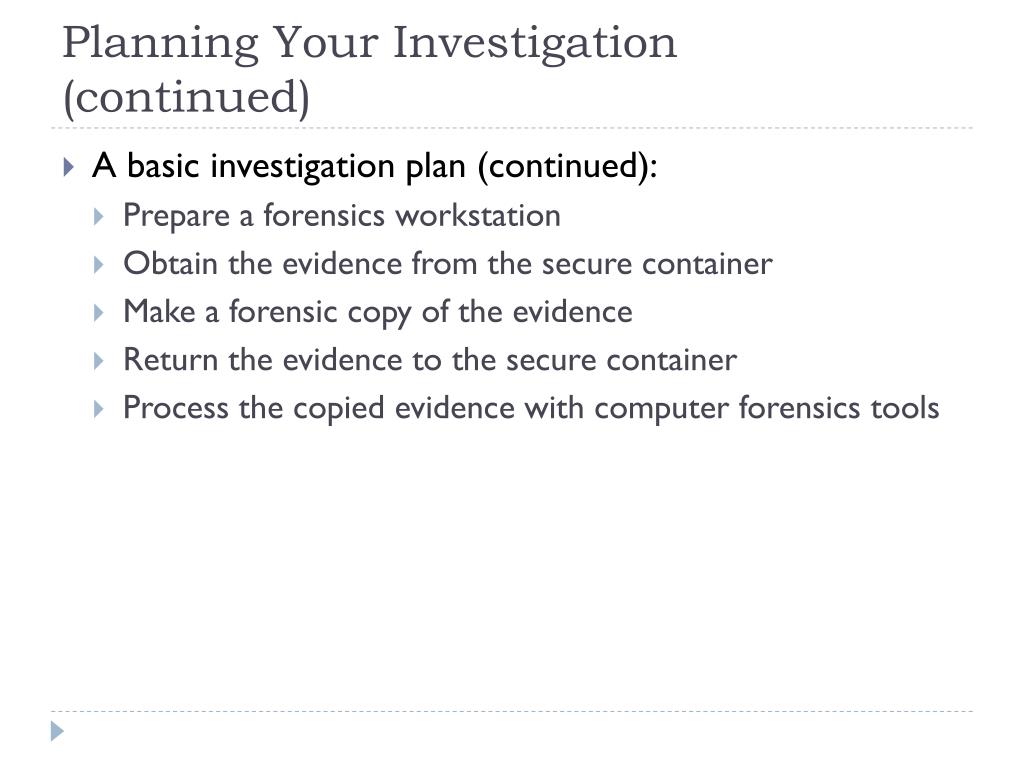 Planning Your Investigation (continued)

A basic investigation plan (continued):

Prepare a forensics workstation

Obtain the evidence from the secure container

Make a forensic copy of the evidence

Return the evidence to the secure container

Process the copied evidence with computer forensics tools